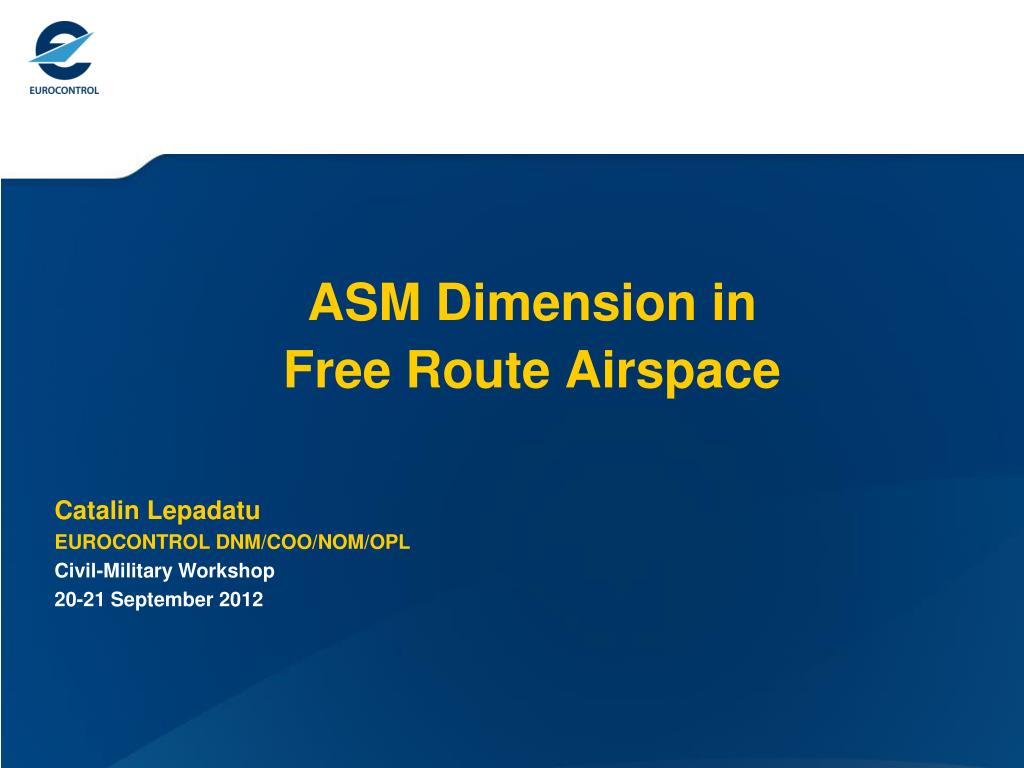 EUROCONTROL

ASM Dimension in
Free Route Airspace

Catalin Lepadatu
EUROCONTROL DNM/COO/NOM/OPL
Civil-Military Workshop
20-21 September 2012